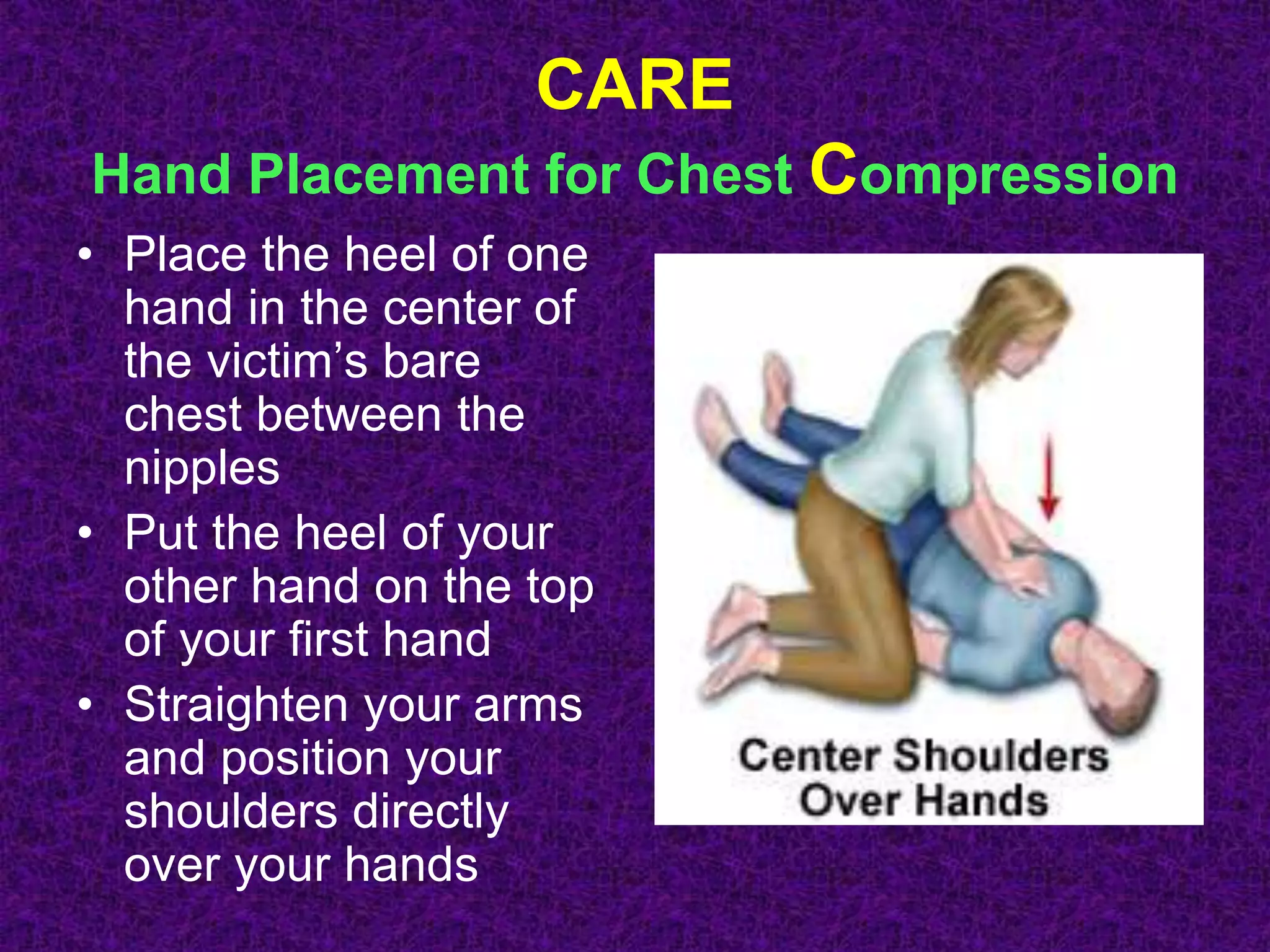 CARE

Hand Placement for Chest Compression

• Place the heel of one hand in the center of the victim’s bare chest between the nipples
• Put the heel of your other hand on the top of your first hand
• Straighten your arms and position your shoulders directly over your hands

Center Shoulders Over Hands